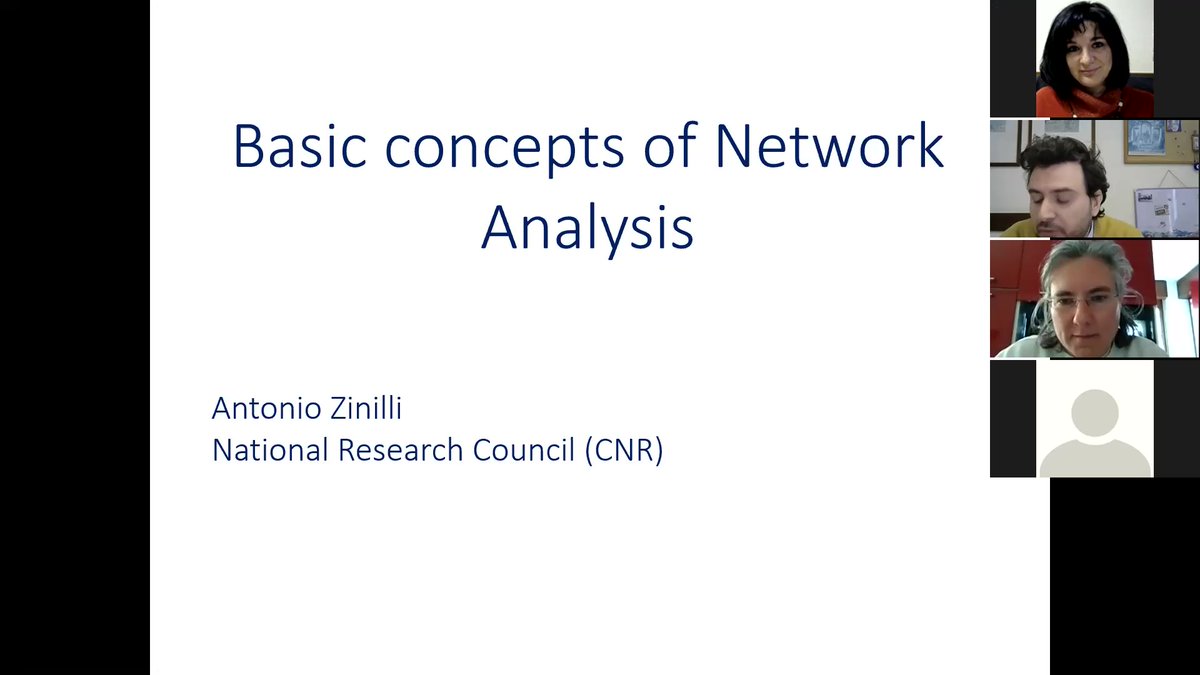 Basic concepts of Network Analysis

Antonio Zinilli
National Research Council (CNR)